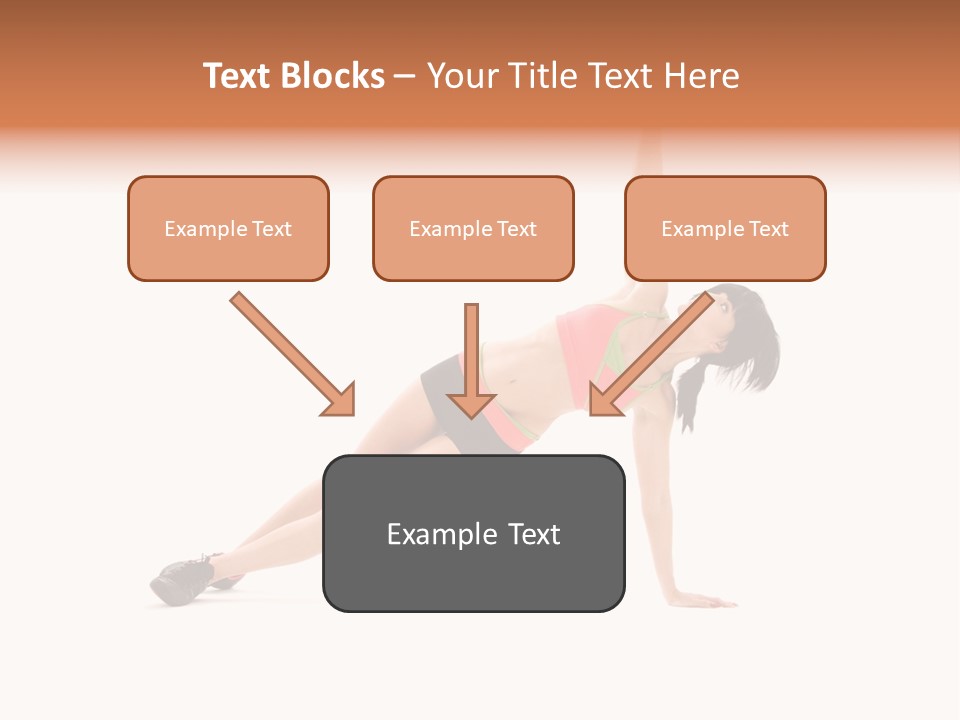 Text Blocks – Your Title Text Here

Example Text

Example Text

Example Text

Example Text